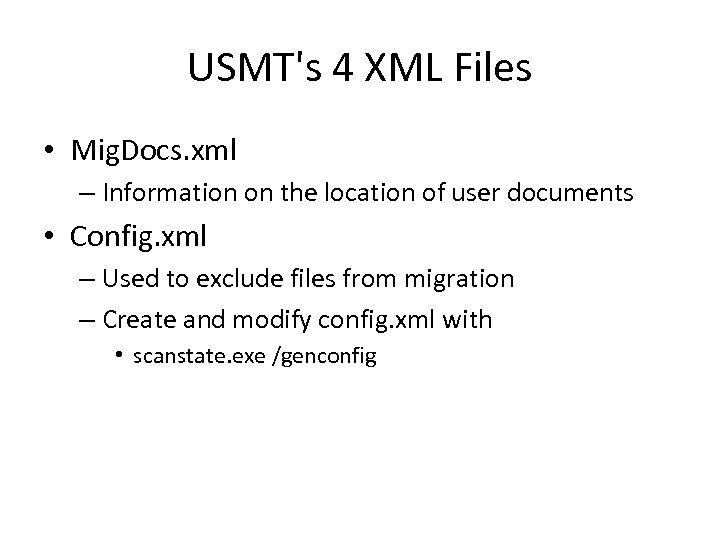 USMT's 4 XML Files

• MigDocs.xml
– Information on the location of user documents
• Config.xml
– Used to exclude files from migration
– Create and modify config.xml with
• scanstate.exe /genconfig